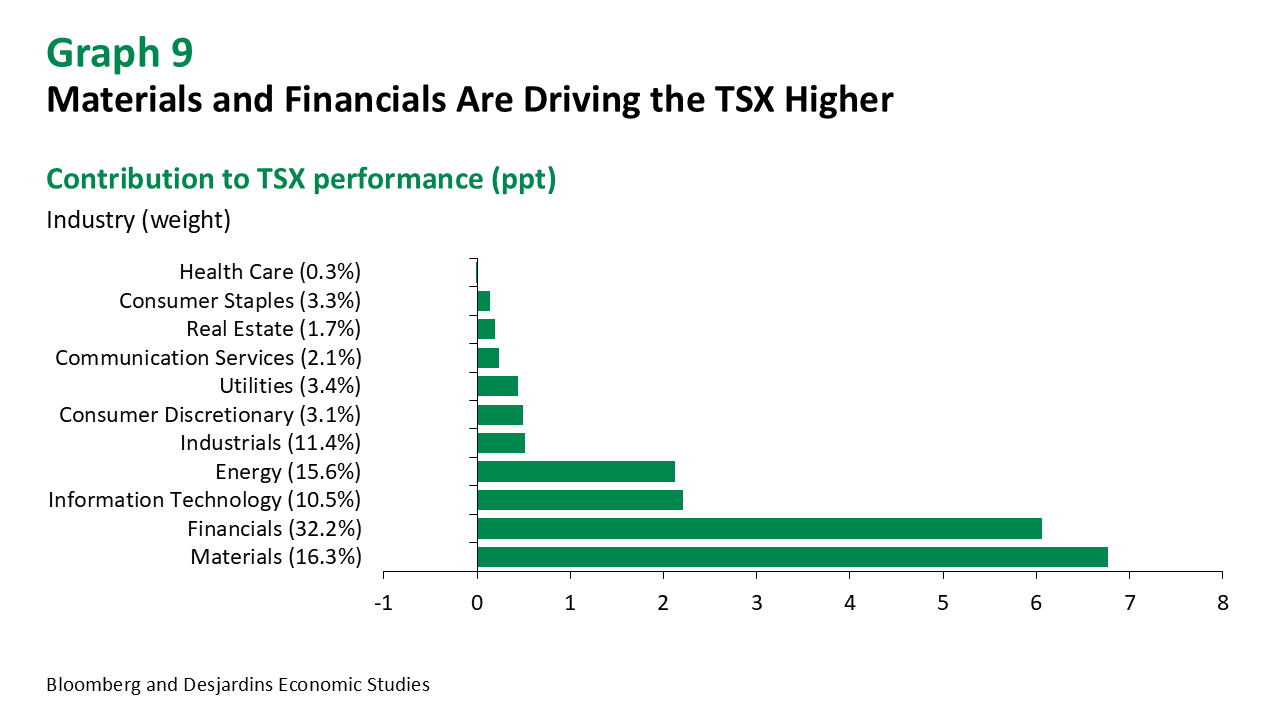 Graph 9
Materials and Financials Are Driving the TSX Higher

Contribution to TSX performance (ppt)
Industry (weight)

Health Care (0.3%)
Consumer Staples (3.3%)
Real Estate (1.7%)
Communication Services (2.1%)
Utilities (3.4%)
Consumer Discretionary (3.1%)
Industrials (11.4%)
Energy (15.6%)
Information Technology (10.5%)
Financials (32.2%)
Materials (16.3%)

-1 0 1 2 3 4 5 6 7 8

Bloomberg and Desjardins Economic Studies